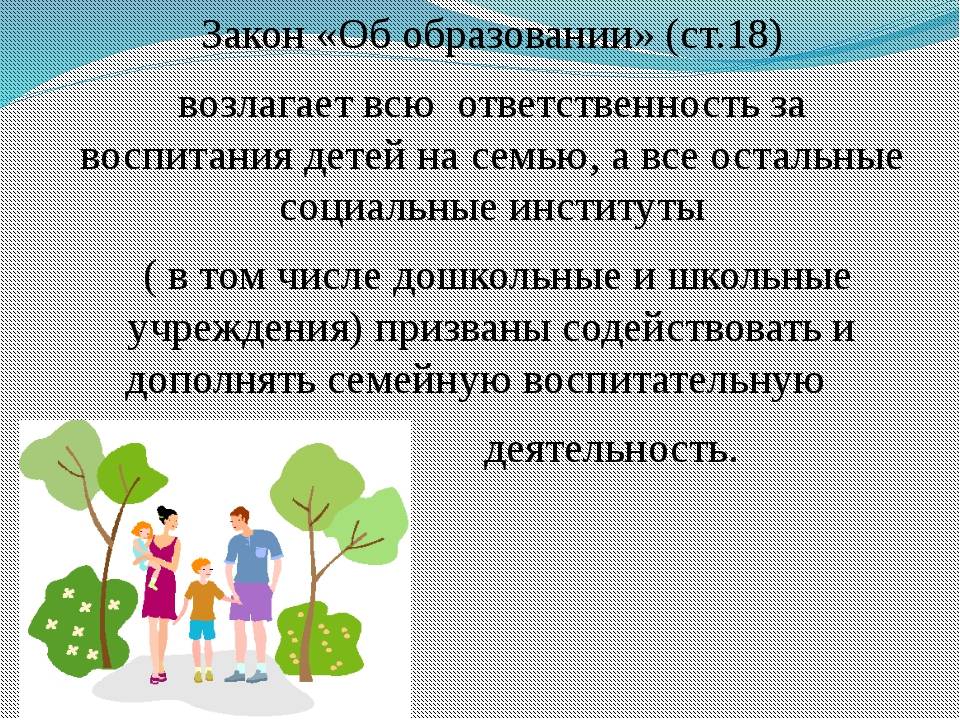 Закон «Об образовании» (ст.18)

возлагает всю ответственность за воспитания детей на семью, а все остальные социальные институты

( в том числе дошкольные и школьные учреждения) призваны содействовать и дополнять семейную воспитательную деятельность.